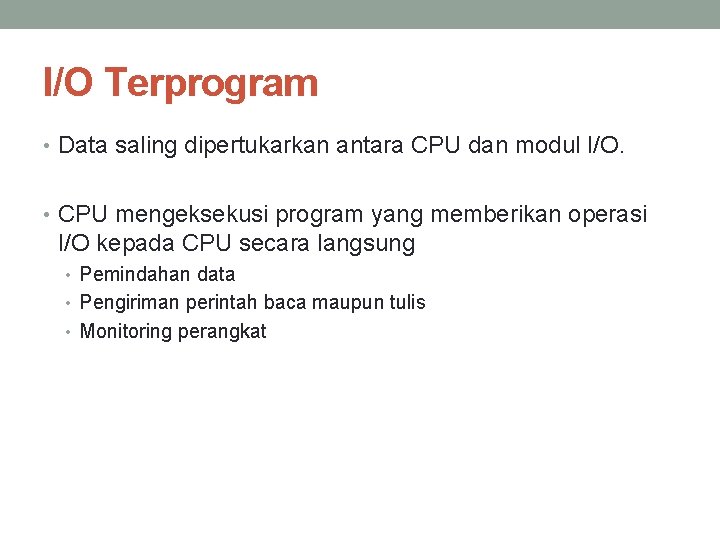 I/O Terprogram

• Data saling dipertukarkan antara CPU dan modul I/O.

• CPU mengeksekusi program yang memberikan operasi I/O kepada CPU secara langsung
  • Pemindahan data
  • Pengiriman perintah baca maupun tulis
  • Monitoring perangkat